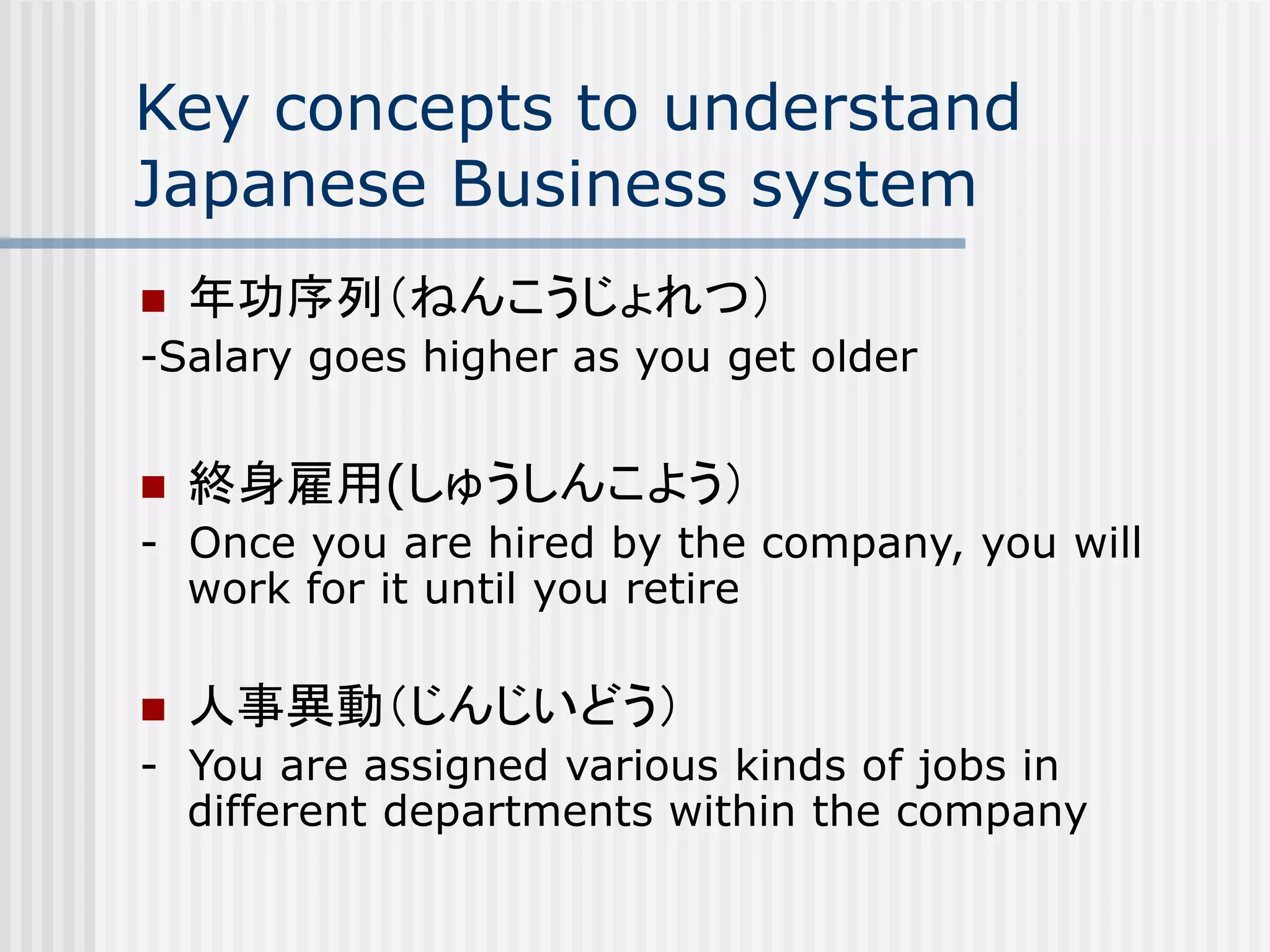 Key concepts to understand Japanese Business system

年功序列（ねんこうじょれつ）
-Salary goes higher as you get older

終身雇用(しゅうしんこよう）
- Once you are hired by the company, you will work for it until you retire

人事異動（じんじいどう）
- You are assigned various kinds of jobs in different departments within the company